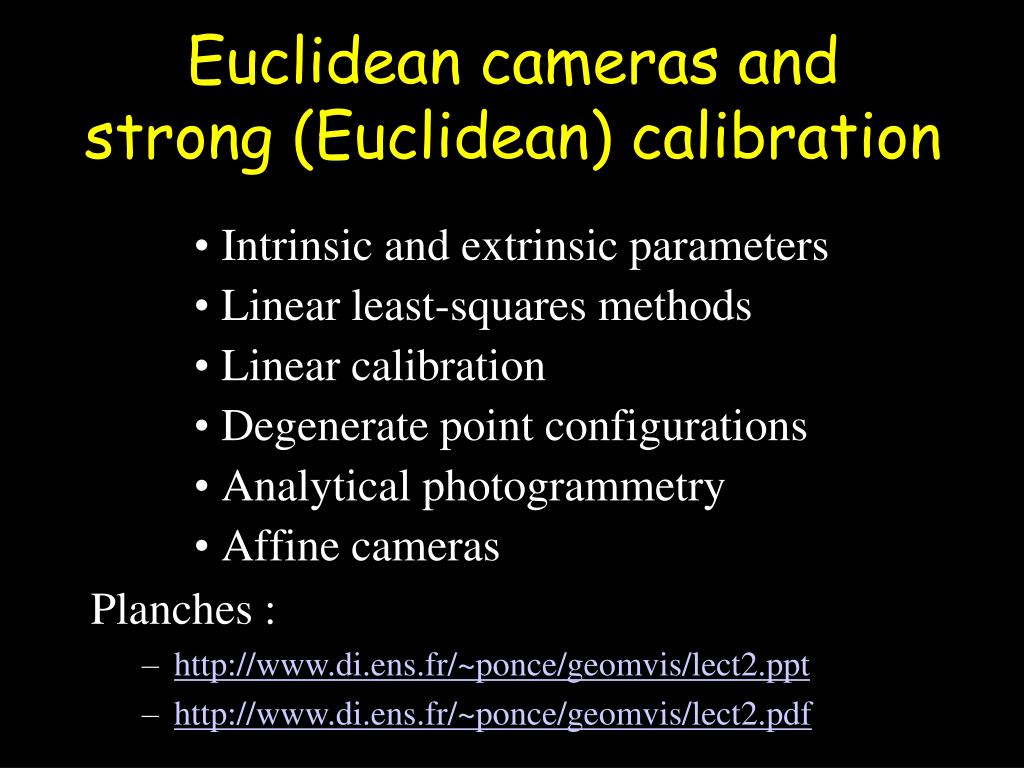 Euclidean cameras and strong (Euclidean) calibration

• Intrinsic and extrinsic parameters
• Linear least-squares methods
• Linear calibration
• Degenerate point configurations
• Analytical photogrammetry
• Affine cameras

Planches :
– http://www.di.ens.fr/~ponce/geomvis/lect2.ppt
– http://www.di.ens.fr/~ponce/geomvis/lect2.pdf